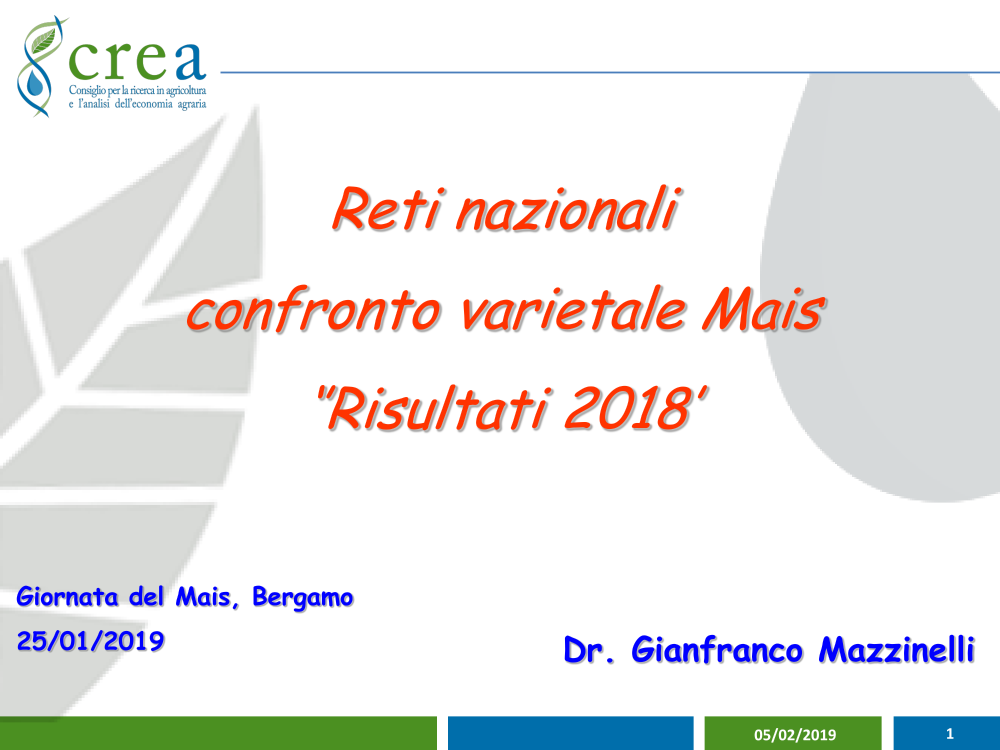 crea
Consiglio per la ricerca in agricoltura e l'analisi dell'economia agraria

Reti nazionali
confronto varietale Mais
"Risultati 2018'

Giornata del Mais, Bergamo
25/01/2019

Dr. Gianfranco Mazzinelli

05/02/2019
1